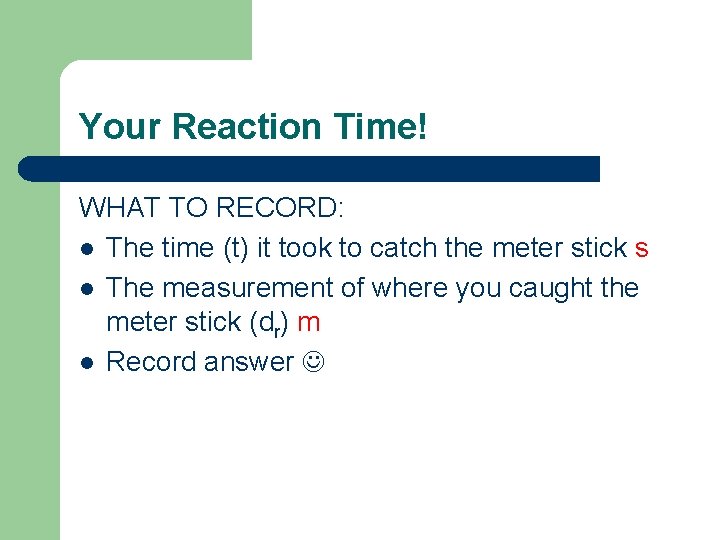 Your Reaction Time!

WHAT TO RECORD:

- The time (t) it took to catch the meter stick s
- The measurement of where you caught the meter stick ($d_r$) m
- Record answer ☺